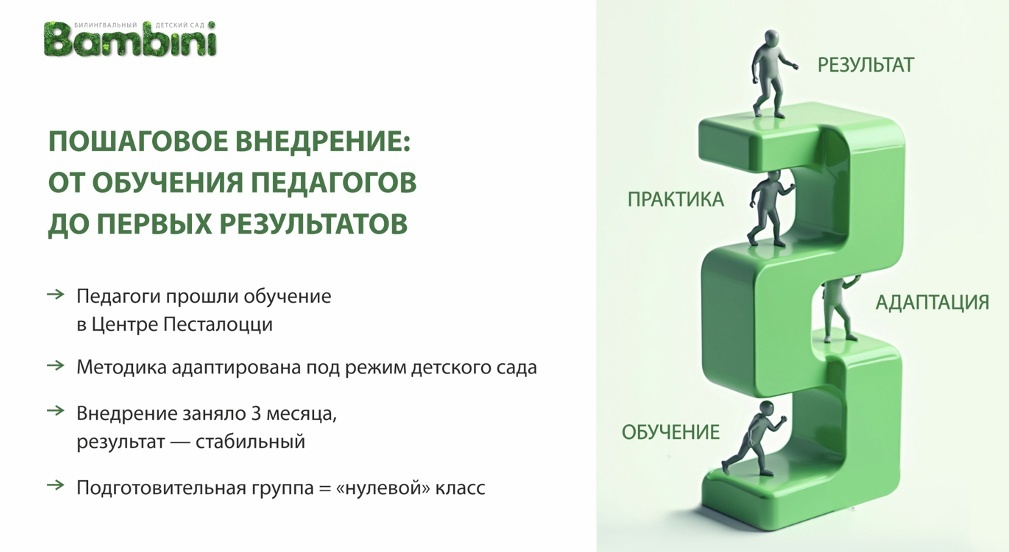 БИЛИНГВАЛЬНЫЙ ДЕТСКИЙ САД
Bambini

ПОШАГОВОЕ ВНЕДРЕНИЕ: ОТ ОБУЧЕНИЯ ПЕДАГОГОВ ДО ПЕРВЫХ РЕЗУЛЬТАТОВ

→ Педагоги прошли обучение в Центре Песталоцци

→ Методика адаптирована под режим детского сада

→ Внедрение заняло 3 месяца, результат — стабильный

→ Подготовительная группа = «нулевой» класс

РЕЗУЛЬТАТ

ПРАКТИКА

АДАПТАЦИЯ

ОБУЧЕНИЕ